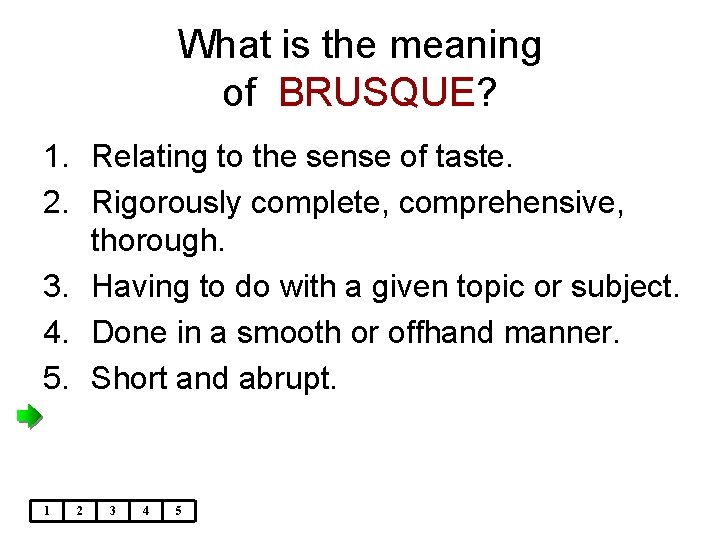 What is the meaning of BRUSQUE?

1. Relating to the sense of taste.
2. Rigorously complete, comprehensive, thorough.
3. Having to do with a given topic or subject.
4. Done in a smooth or offhand manner.
5. Short and abrupt.

| 1 | 2 | 3 | 4 | 5 |
|---|---|---|---|---|